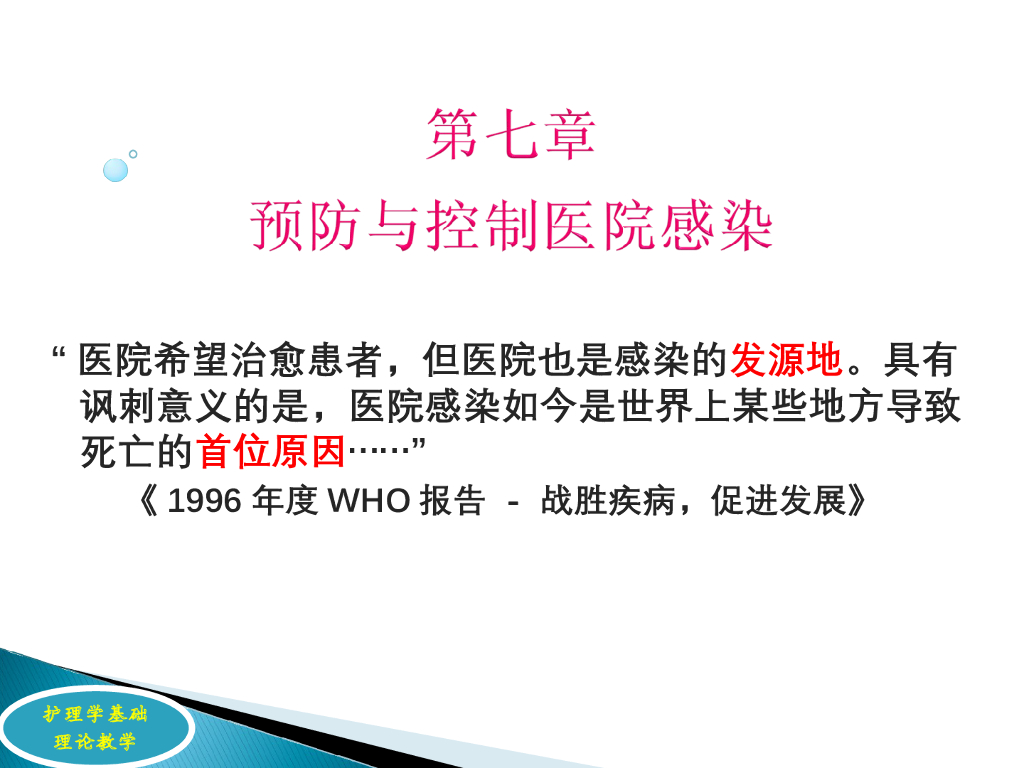 第七章

预防与控制医院感染

“ 医院希望治愈患者，但医院也是感染的发源地。具有讽刺意义的是，医院感染如今是世界上某些地方导致死亡的首位原因……”

《 1996 年度 WHO 报告 - 战胜疾病，促进发展》

护理学基础
理论教学